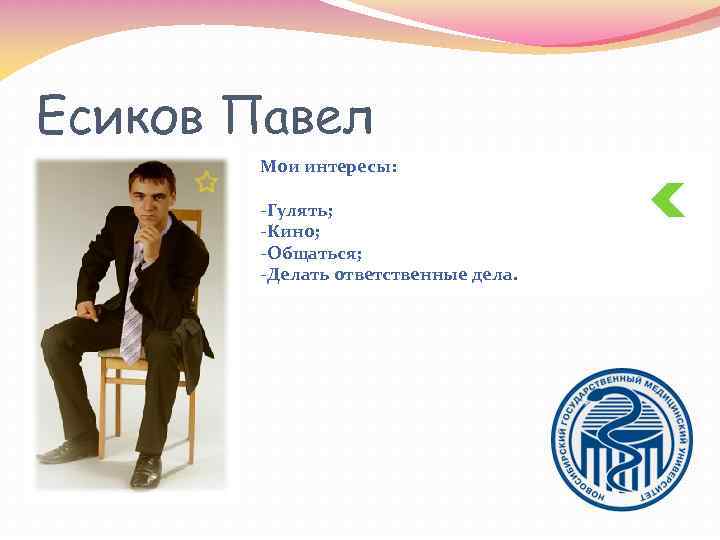 Есиков Павел

Мои интересы:

-Гулять;
-Кино;
-Общаться;
-Делать ответственные дела.

НОВОСИБИРСКИЙ ГОСУДАРСТВЕННЫЙ МЕДИЦИНСКИЙ УНИВЕРСИТЕТ